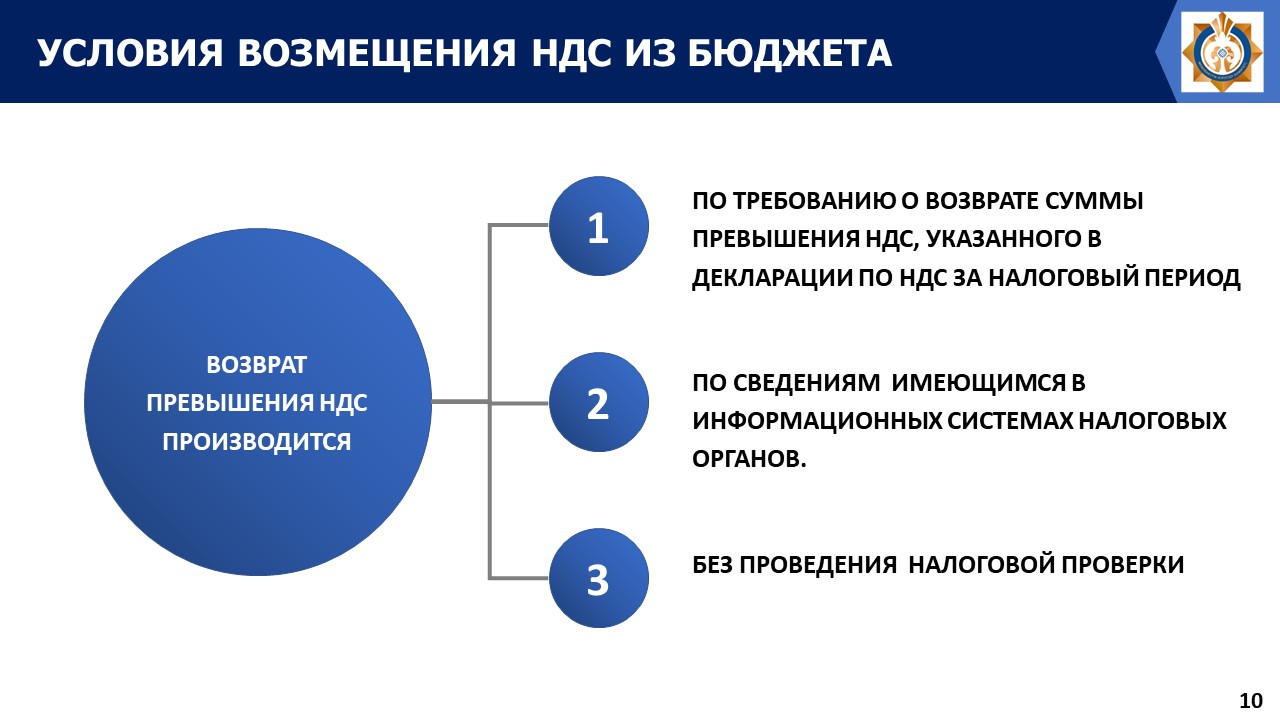 УСЛОВИЯ ВОЗМЕЩЕНИЯ НДС ИЗ БЮДЖЕТА

ВОЗВРАТ ПРЕВЫШЕНИЯ НДС ПРОИЗВОДИТСЯ

1

ПО ТРЕБОВАНИЮ О ВОЗВРАТЕ СУММЫ ПРЕВЫШЕНИЯ НДС, УКАЗАННОГО В ДЕКЛАРАЦИИ ПО НДС ЗА НАЛОГОВЫЙ ПЕРИОД

2

ПО СВЕДЕНИЯМ ИМЕЮЩИМСЯ В ИНФОРМАЦИОННЫХ СИСТЕМАХ НАЛОГОВЫХ ОРГАНОВ.

3

БЕЗ ПРОВЕДЕНИЯ НАЛОГОВОЙ ПРОВЕРКИ

10